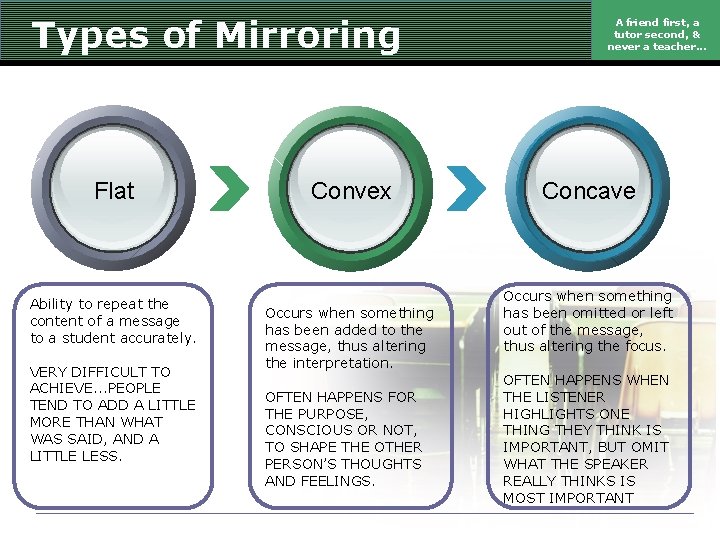 Types of Mirroring

A friend first, a tutor second, & never a teacher...

Flat

Convex

Concave

Ability to repeat the content of a message to a student accurately.

VERY DIFFICULT TO ACHIEVE...PEOPLE TEND TO ADD A LITTLE MORE THAN WHAT WAS SAID, AND A LITTLE LESS.

Occurs when something has been added to the message, thus altering the interpretation.

OFTEN HAPPENS FOR THE PURPOSE, CONSCIOUS OR NOT, TO SHAPE THE OTHER PERSON'S THOUGHTS AND FEELINGS.

Occurs when something has been omitted or left out of the message, thus altering the focus.

OFTEN HAPPENS WHEN THE LISTENER HIGHLIGHTS ONE THING THEY THINK IS IMPORTANT, BUT OMIT WHAT THE SPEAKER REALLY THINKS IS MOST IMPORTANT